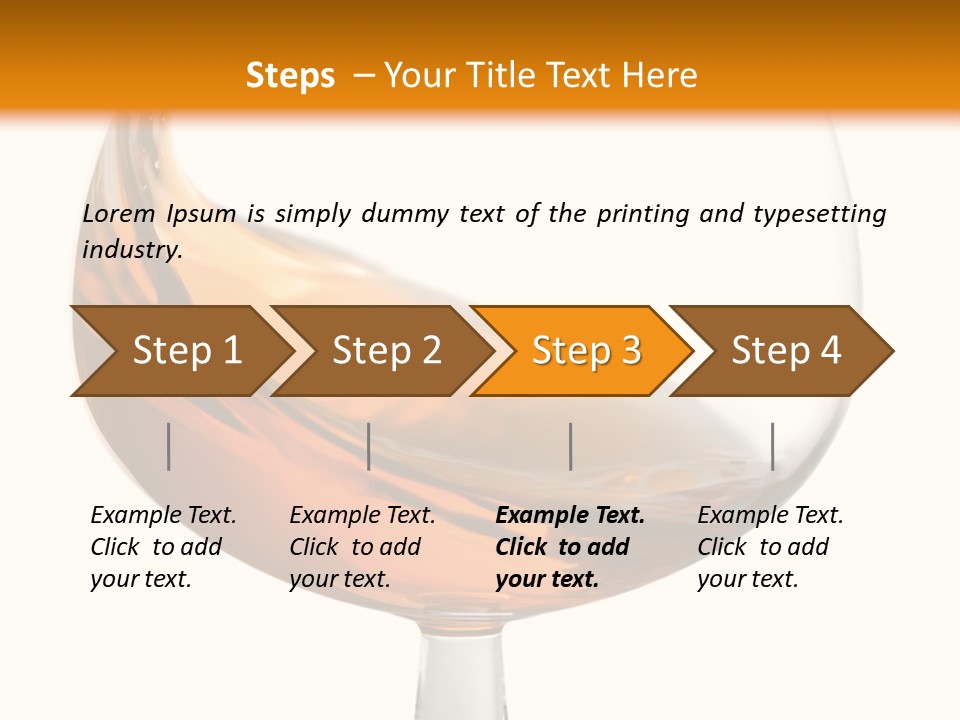 Steps – Your Title Text Here

Lorem Ipsum is simply dummy text of the printing and typesetting industry.

Step 1

Step 2

Step 3

Step 4

Example Text. Click to add your text.

Example Text. Click to add your text.

Example Text. Click to add your text.

Example Text. Click to add your text.